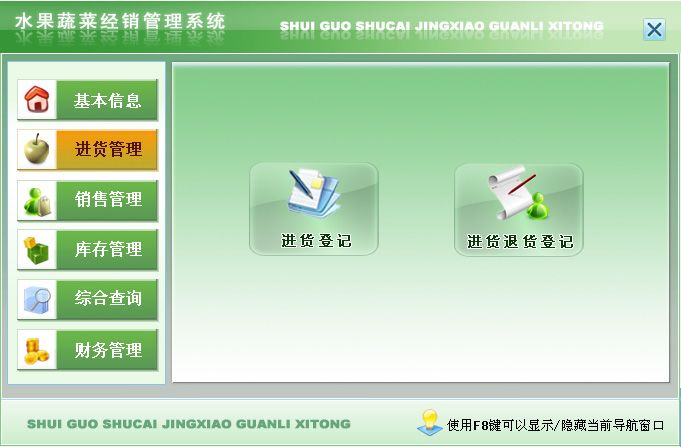 水果蔬菜经销管理系统

SHUI GUO SHUCAI JINGXIAO GUANLI XITONG

基本信息

进货管理

销售管理

库存管理

综合查询

财务管理

进货登记

进货退货登记

SHUI GUO SHUCAI JINGXIAO GUANLI XITONG

使用F8键可以显示/隐藏当前导航窗口